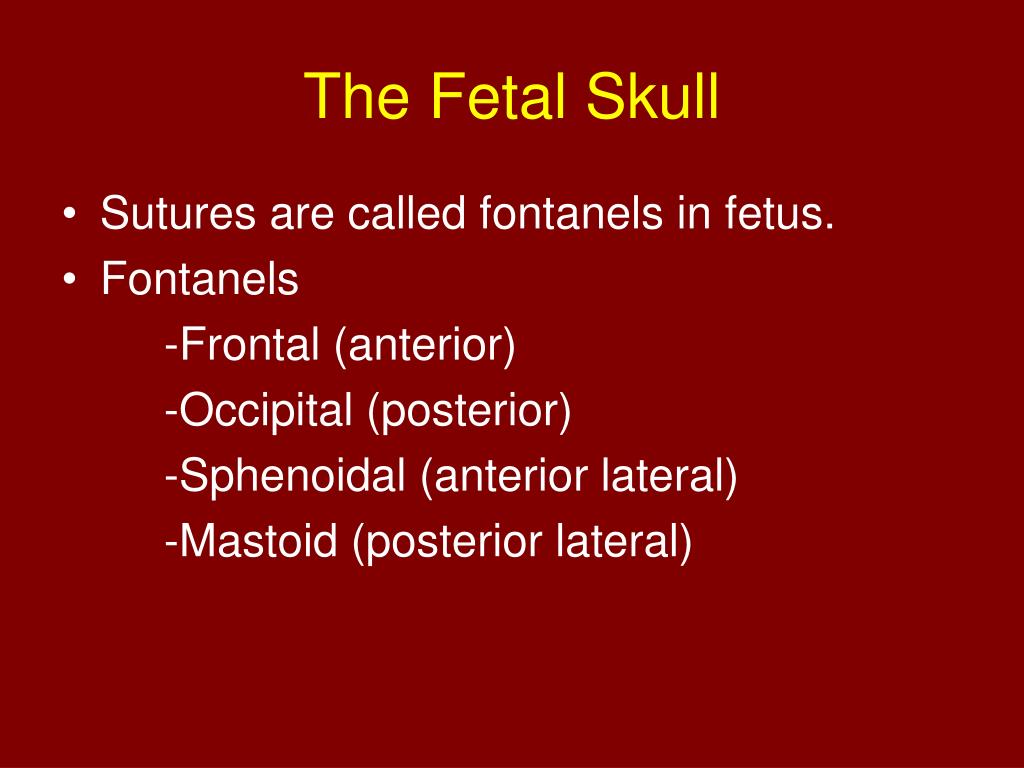 The Fetal Skull

• Sutures are called fontanels in fetus.
• Fontanels
-Frontal (anterior)
-Occipital (posterior)
-Sphenoidal (anterior lateral)
-Mastoid (posterior lateral)